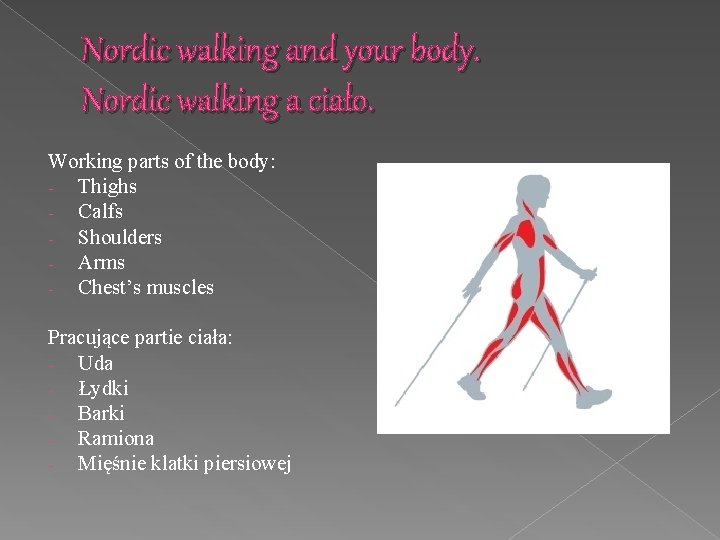 Nordic walking and your body.
Nordic walking a ciało.

Working parts of the body:
- Thighs
- Calfs
- Shoulders
- Arms
- Chest's muscles

Pracujące partie ciała:
- Uda
- Łydki
- Barki
- Ramiona
- Mięśnie klatki piersiowej